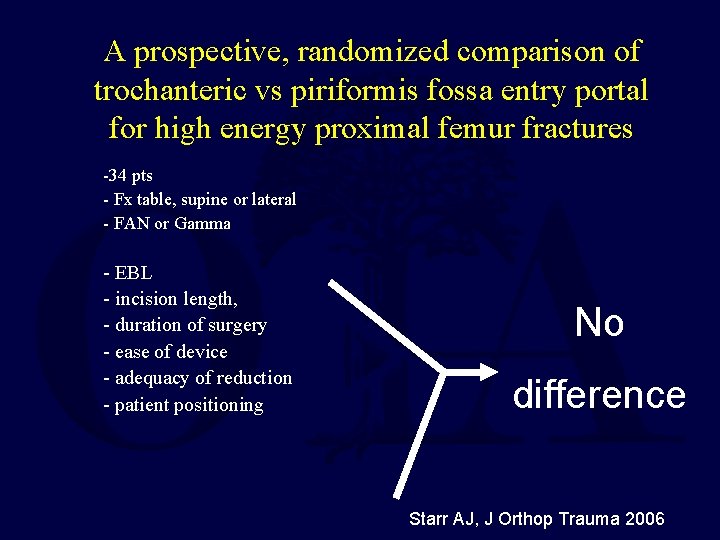 A prospective, randomized comparison of trochanteric vs piriformis fossa entry portal for high energy proximal femur fractures

-34 pts
- Fx table, supine or lateral
- FAN or Gamma

- EBL
- incision length,
- duration of surgery
- ease of device
- adequacy of reduction
- patient positioning

No difference

Starr AJ, J Orthop Trauma 2006